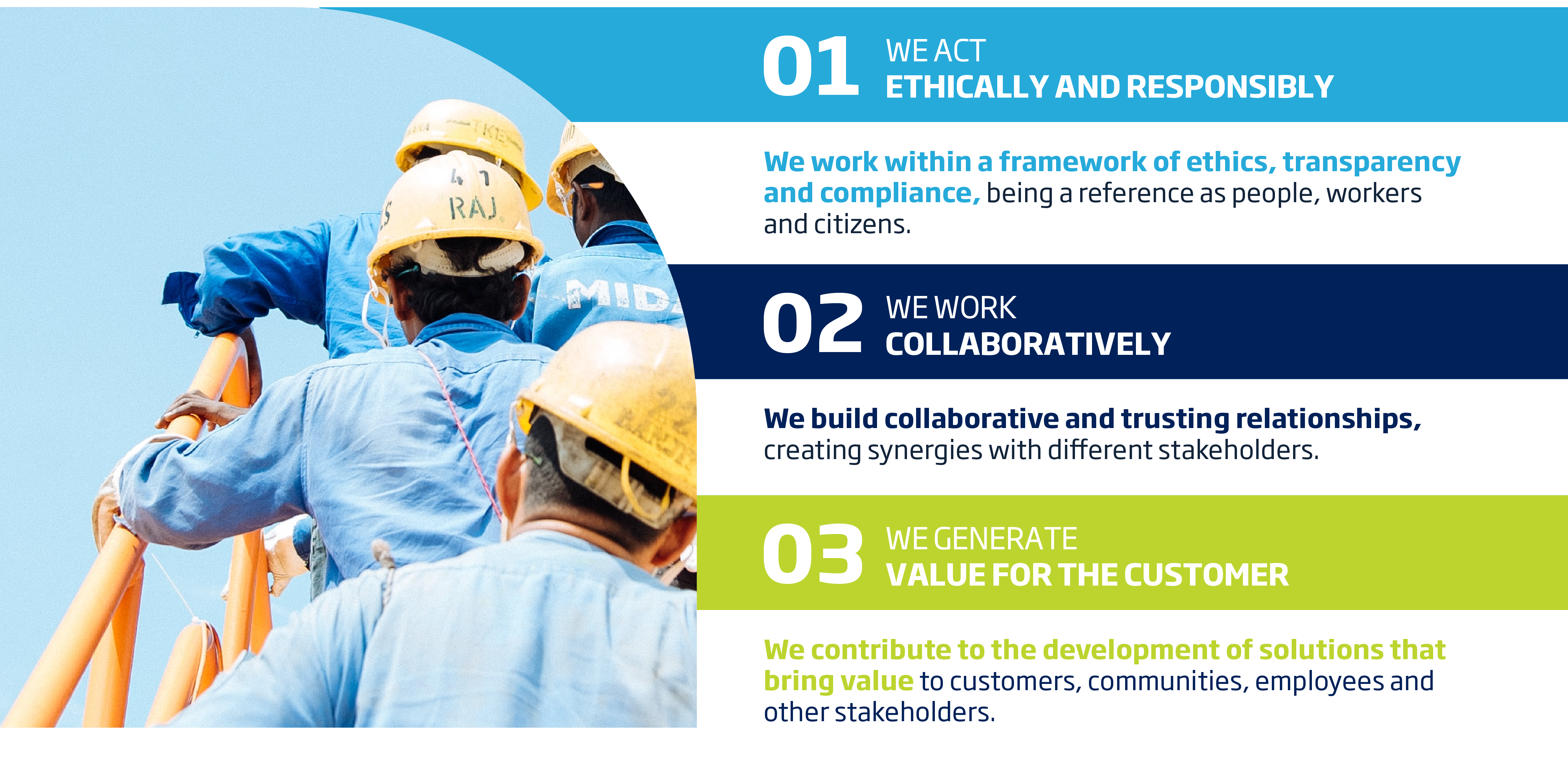 41
RAJ

MID

01 WE ACT
ETHICALLY AND RESPONSIBLY

We work within a framework of ethics, transparency and compliance, being a reference as people, workers and citizens.

02 WE WORK
COLLABORATIVELY

We build collaborative and trusting relationships, creating synergies with different stakeholders.

03 WE GENERATE
VALUE FOR THE CUSTOMER

We contribute to the development of solutions that bring value to customers, communities, employees and other stakeholders.